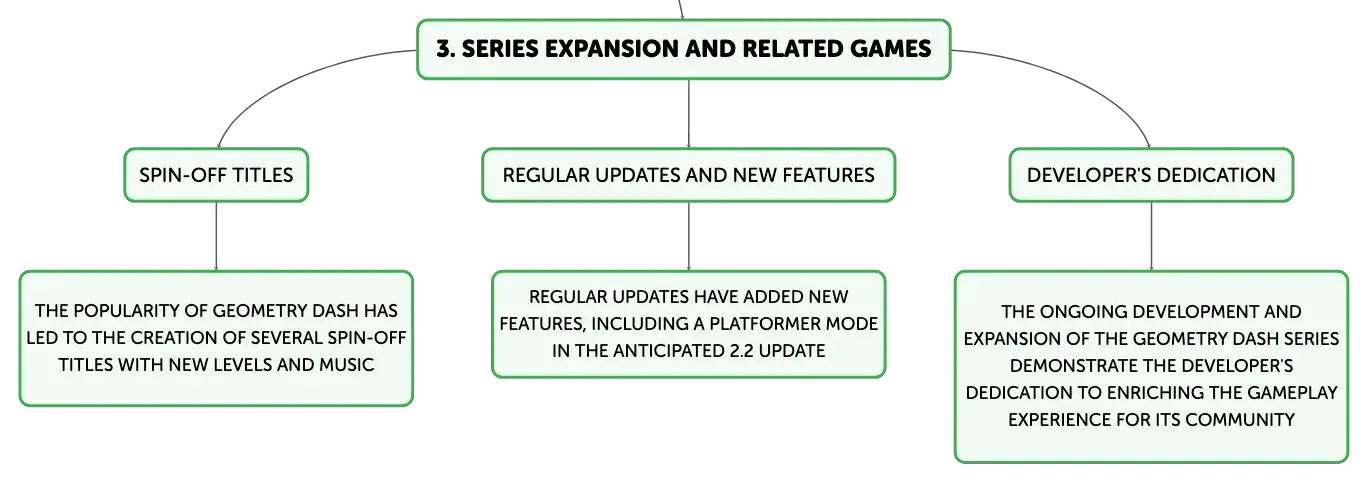 3. SERIES EXPANSION AND RELATED GAMES

SPIN-OFF TITLES

THE POPULARITY OF GEOMETRY DASH HAS LED TO THE CREATION OF SEVERAL SPIN-OFF TITLES WITH NEW LEVELS AND MUSIC

REGULAR UPDATES AND NEW FEATURES

REGULAR UPDATES HAVE ADDED NEW FEATURES, INCLUDING A PLATFORMER MODE IN THE ANTICIPATED 2.2 UPDATE

DEVELOPER'S DEDICATION

THE ONGOING DEVELOPMENT AND EXPANSION OF THE GEOMETRY DASH SERIES DEMONSTRATE THE DEVELOPER'S DEDICATION TO ENRICHING THE GAMEPLAY EXPERIENCE FOR ITS COMMUNITY